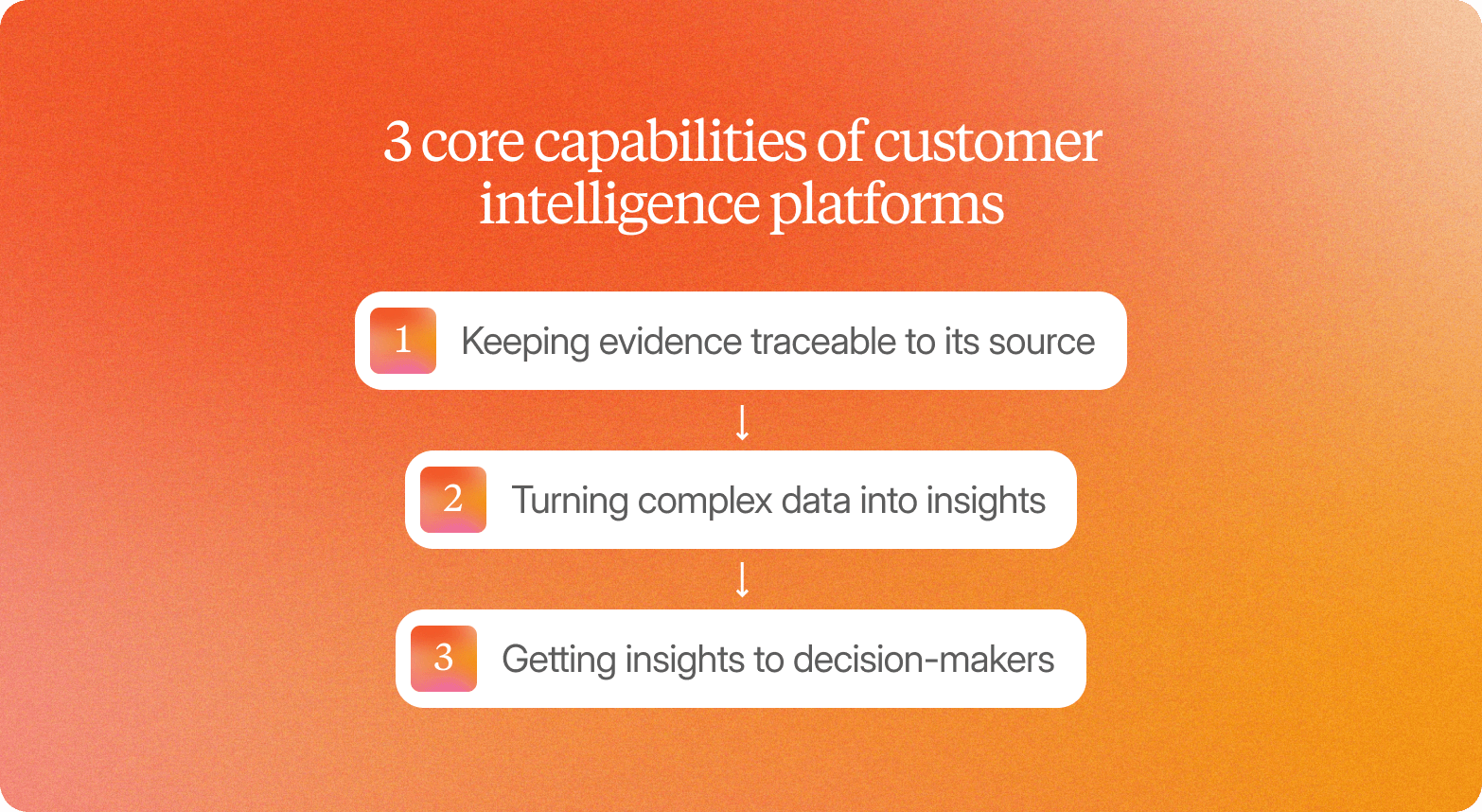 3 core capabilities of customer intelligence platforms

1 Keeping evidence traceable to its source

↓

2 Turning complex data into insights

↓

3 Getting insights to decision-makers